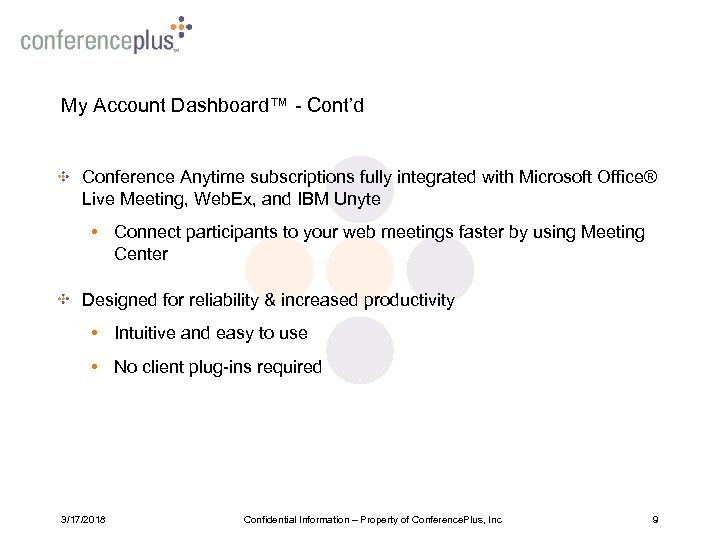 conferenceplus™

My Account Dashboard™ - Cont'd

Conference Anytime subscriptions fully integrated with Microsoft Office® Live Meeting, WebEx, and IBM Unyte

• Connect participants to your web meetings faster by using Meeting Center

Designed for reliability & increased productivity

• Intuitive and easy to use

• No client plug-ins required

3/17/2018 Confidential Information – Property of ConferencePlus, Inc 9